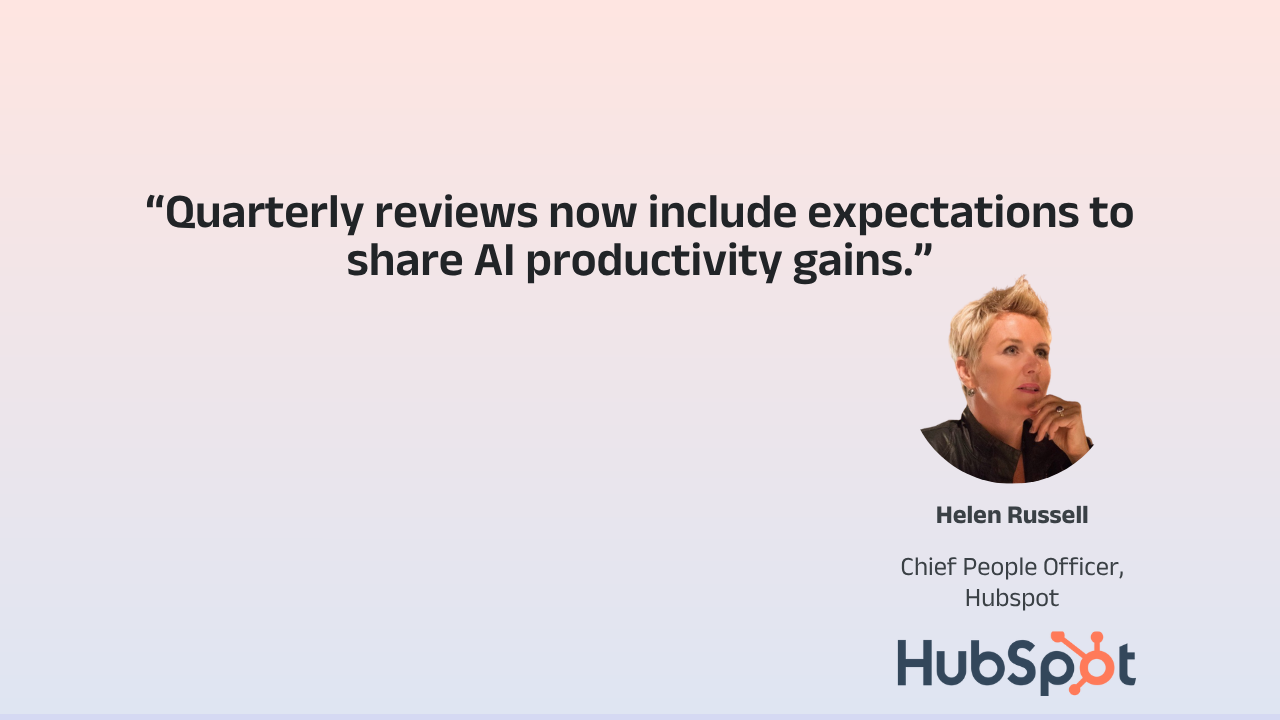 “Quarterly reviews now include expectations to share AI productivity gains.”

Helen Russell

Chief People Officer, Hubspot

HubSpot